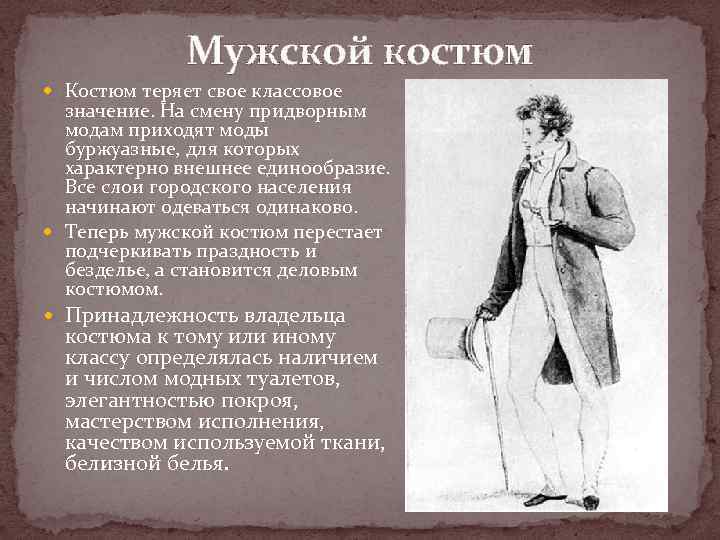 Мужской костюм

Костюм теряет свое классовое значение. На смену придворным модам приходят моды буржуазные, для которых характерно внешнее единообразие. Все слои городского населения начинают одеваться одинаково.

Теперь мужской костюм перестает подчеркивать праздность и безделье, а становится деловым костюмом.

Принадлежность владельца костюма к тому или иному классу определялась наличием и числом модных туалетов, элегантностью покроя, мастерством исполнения, качеством используемой ткани, белизной белья.